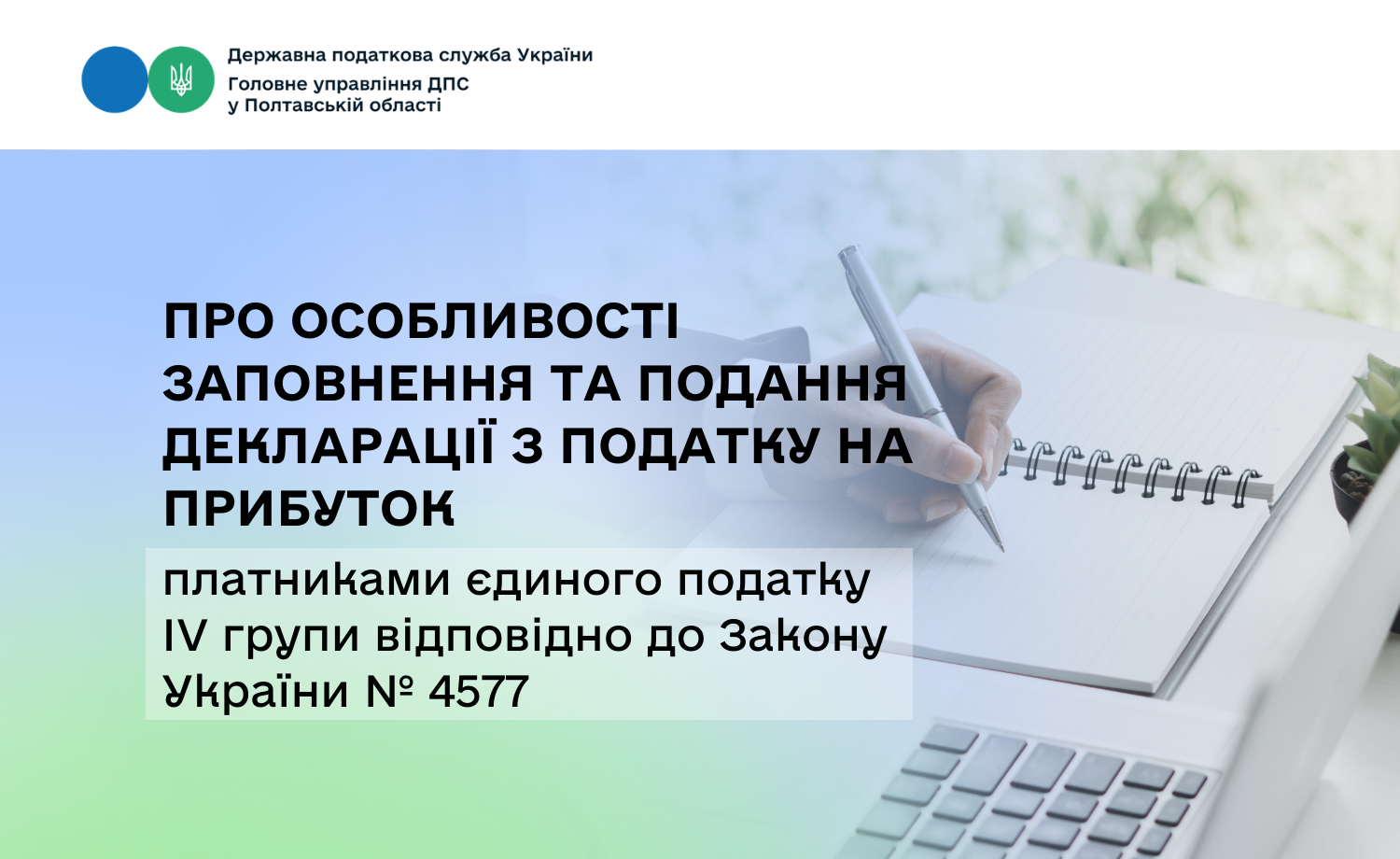 Державна податкова служба України
Головне управління ДПС
у Полтавській області

ПРО ОСОБЛИВОСТІ ЗАПОВНЕННЯ ТА ПОДАННЯ ДЕКЛАРАЦІЇ З ПОДАТКУ НА ПРИБУТОК

платниками єдиного податку IV групи відповідно до Закону України № 4577